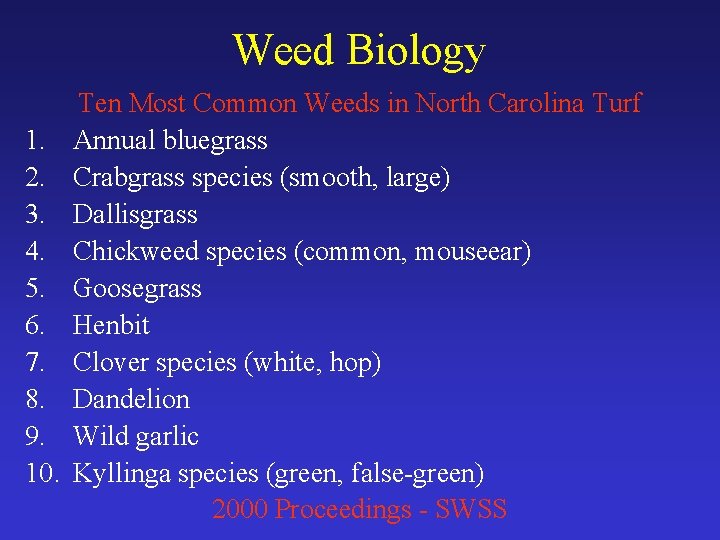 Weed Biology

Ten Most Common Weeds in North Carolina Turf

1. Annual bluegrass
2. Crabgrass species (smooth, large)
3. Dallisgrass
4. Chickweed species (common, mouseear)
5. Goosegrass
6. Henbit
7. Clover species (white, hop)
8. Dandelion
9. Wild garlic
10. Kyllinga species (green, false-green)

2000 Proceedings - SWSS